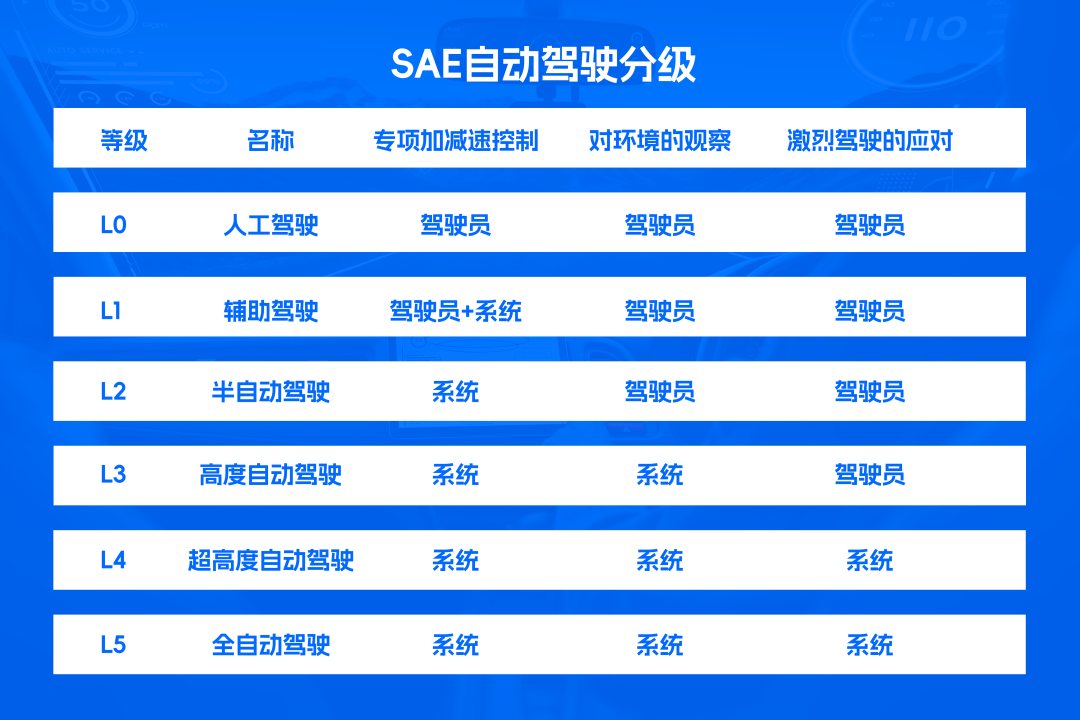 SAE自动驾驶分级

| 等级 | 名称 | 专项加减速控制 | 对环境的观察 | 激烈驾驶的应对 |
|---|---|---|---|---|
| L0 | 人工驾驶 | 驾驶员 | 驾驶员 | 驾驶员 |
| L1 | 辅助驾驶 | 驾驶员+系统 | 驾驶员 | 驾驶员 |
| L2 | 半自动驾驶 | 系统 | 驾驶员 | 驾驶员 |
| L3 | 高度自动驾驶 | 系统 | 系统 | 驾驶员 |
| L4 | 超高度自动驾驶 | 系统 | 系统 | 系统 |
| L5 | 全自动驾驶 | 系统 | 系统 | 系统 |